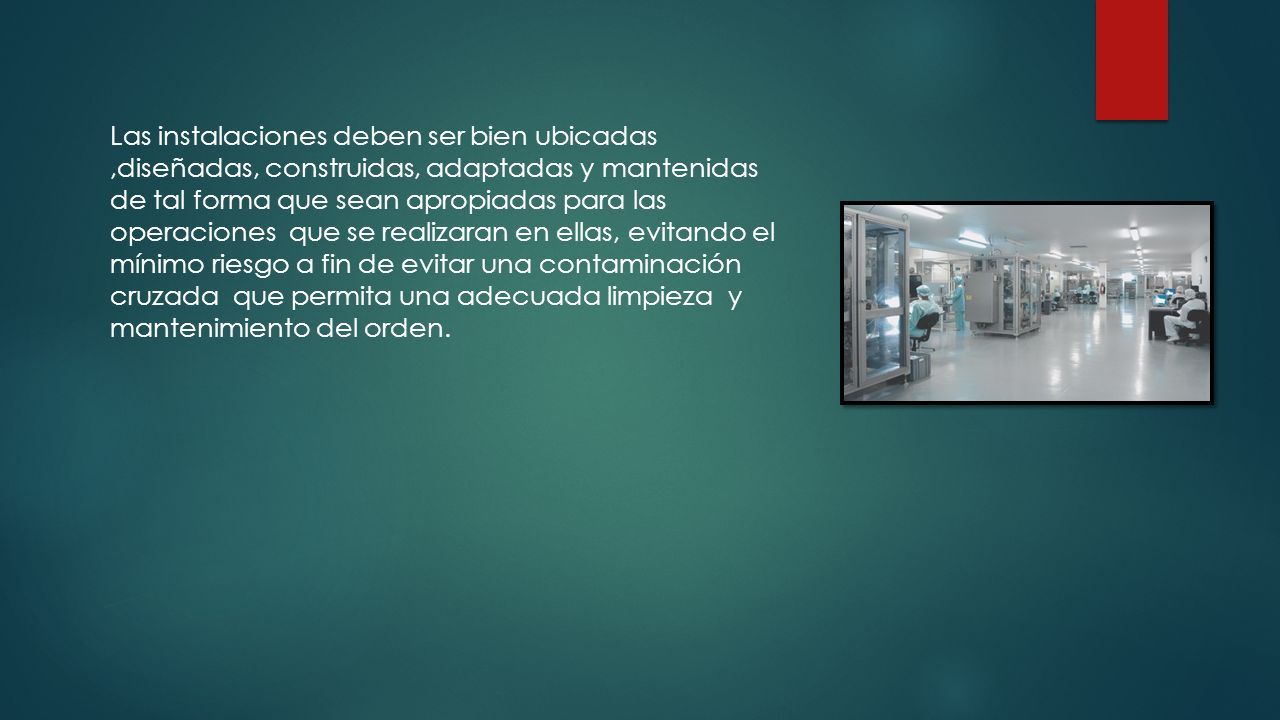 Las instalaciones deben ser bien ubicadas ,diseñadas, construidas, adaptadas y mantenidas de tal forma que sean apropiadas para las operaciones que se realizaran en ellas, evitando el mínimo riesgo a fin de evitar una contaminación cruzada que permita una adecuada limpieza y mantenimiento del orden.